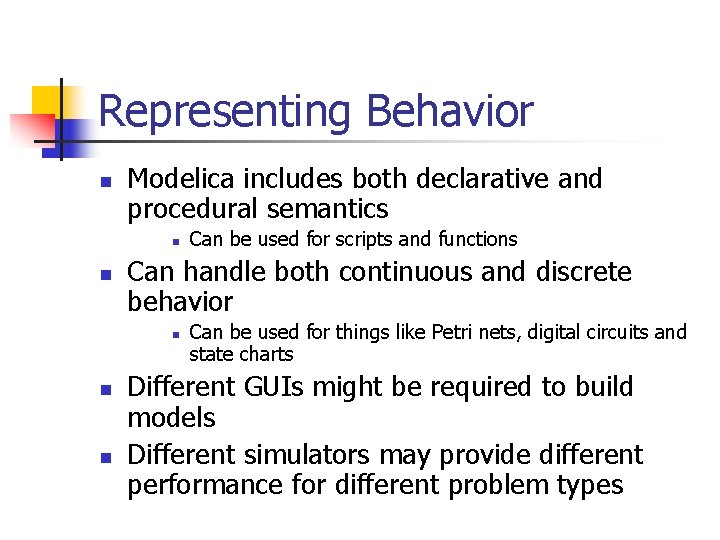 Representing Behavior

- Modelica includes both declarative and procedural semantics
  - Can be used for scripts and functions
- Can handle both continuous and discrete behavior
  - Can be used for things like Petri nets, digital circuits and state charts
- Different GUIs might be required to build models
- Different simulators may provide different performance for different problem types